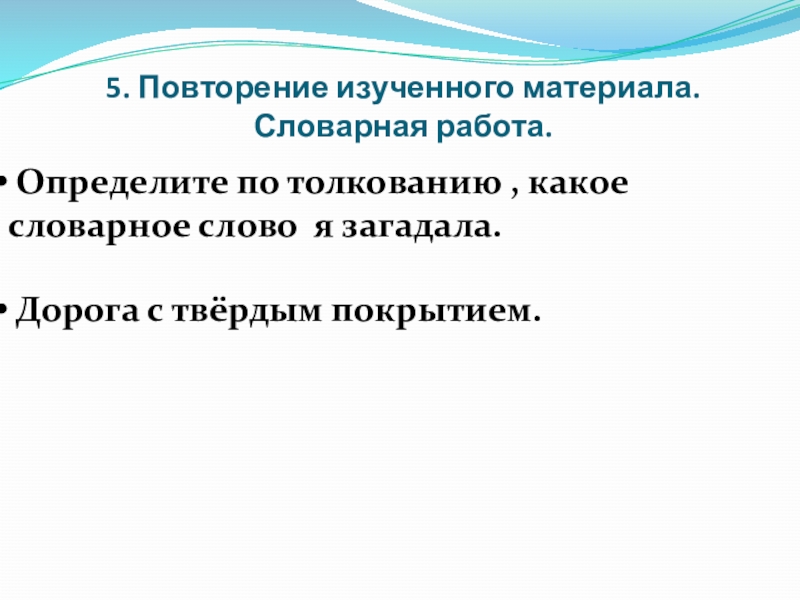 5. Повторение изученного материала.
Словарная работа.

• Определите по толкованию , какое словарное слово  я загадала.

• Дорога с твёрдым покрытием.